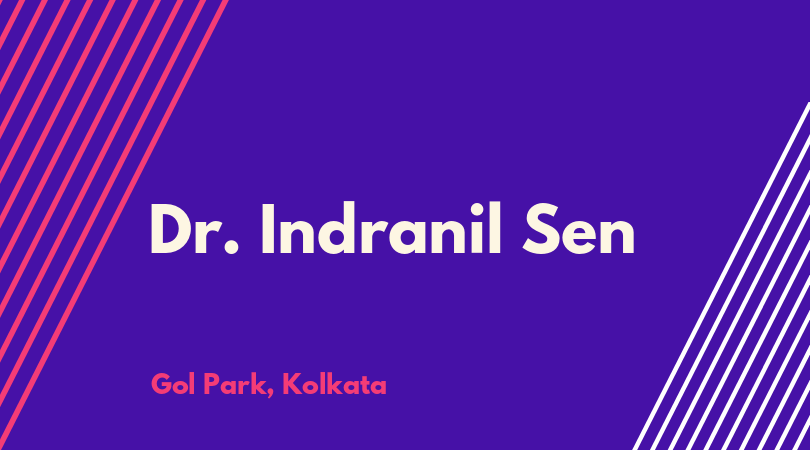 Dr. Indranil Sen

Gol Park, Kolkata